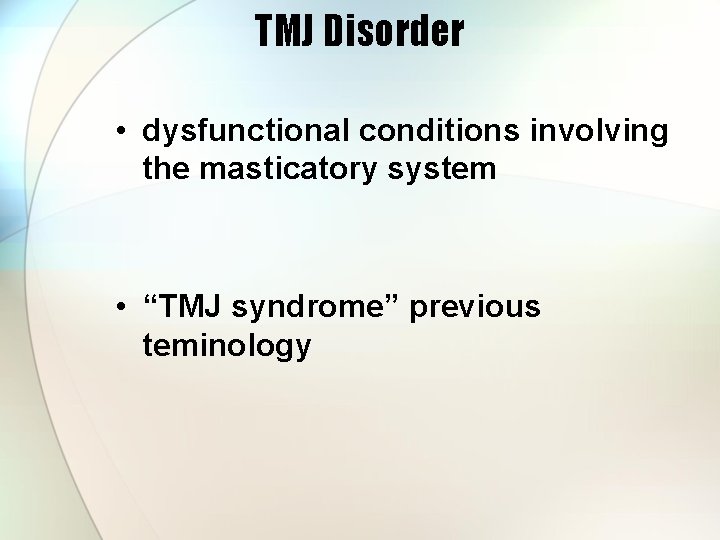 TMJ Disorder

• dysfunctional conditions involving the masticatory system

• “TMJ syndrome” previous teminology